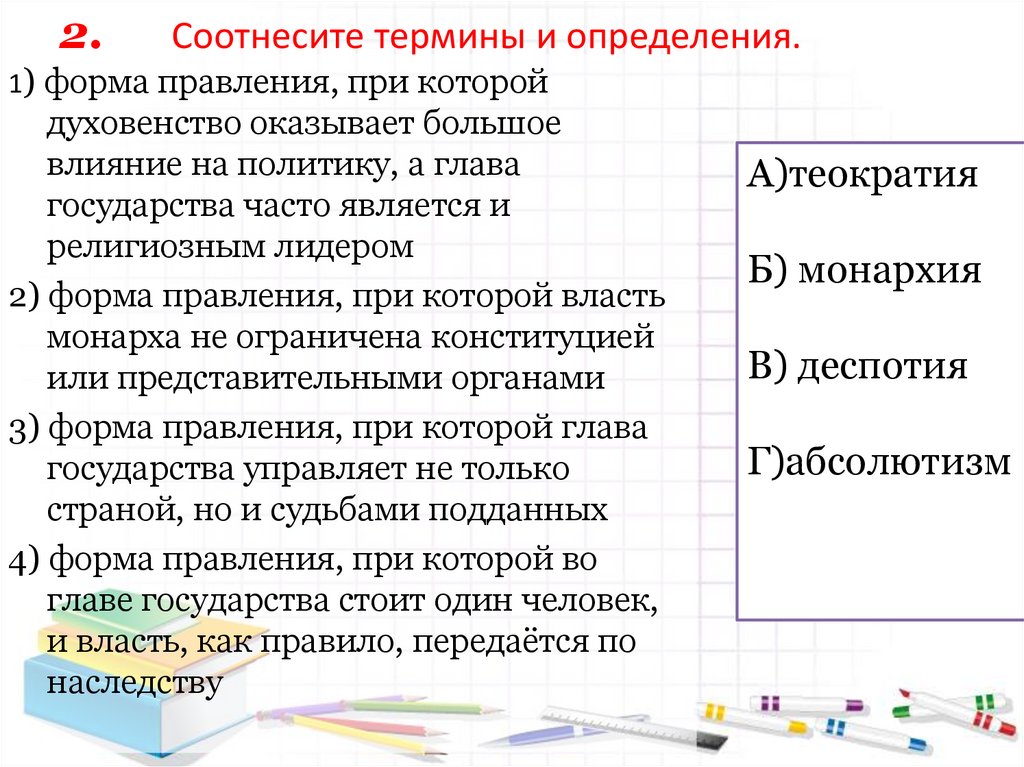 2. Соотнесите термины и определения.

1) форма правления, при которой духовенство оказывает большое влияние на политику, а глава государства часто является и религиозным лидером

2) форма правления, при которой власть монарха не ограничена конституцией или представительными органами

3) форма правления, при которой глава государства управляет не только страной, но и судьбами подданных

4) форма правления, при которой во главе государства стоит один человек, и власть, как правило, передаётся по наследству

А)теократия

Б) монархия

В) деспотия

Г)абсолютизм